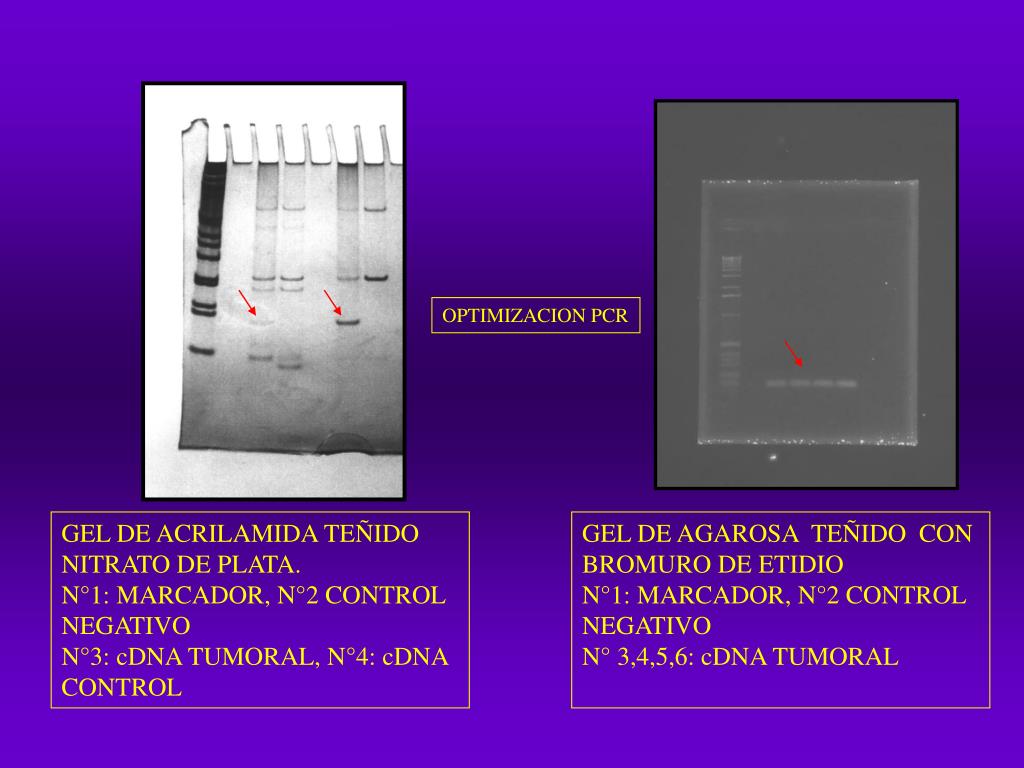 OPTIMIZACION PCR

GEL DE ACRILAMIDA TEÑIDO NITRATO DE PLATA.
N°1: MARCADOR, N°2 CONTROL NEGATIVO
N°3: cDNA TUMORAL, N°4: cDNA CONTROL

GEL DE AGAROSA TEÑIDO CON BROMURO DE ETIDIO
N°1: MARCADOR, N°2 CONTROL NEGATIVO
N° 3,4,5,6: cDNA TUMORAL